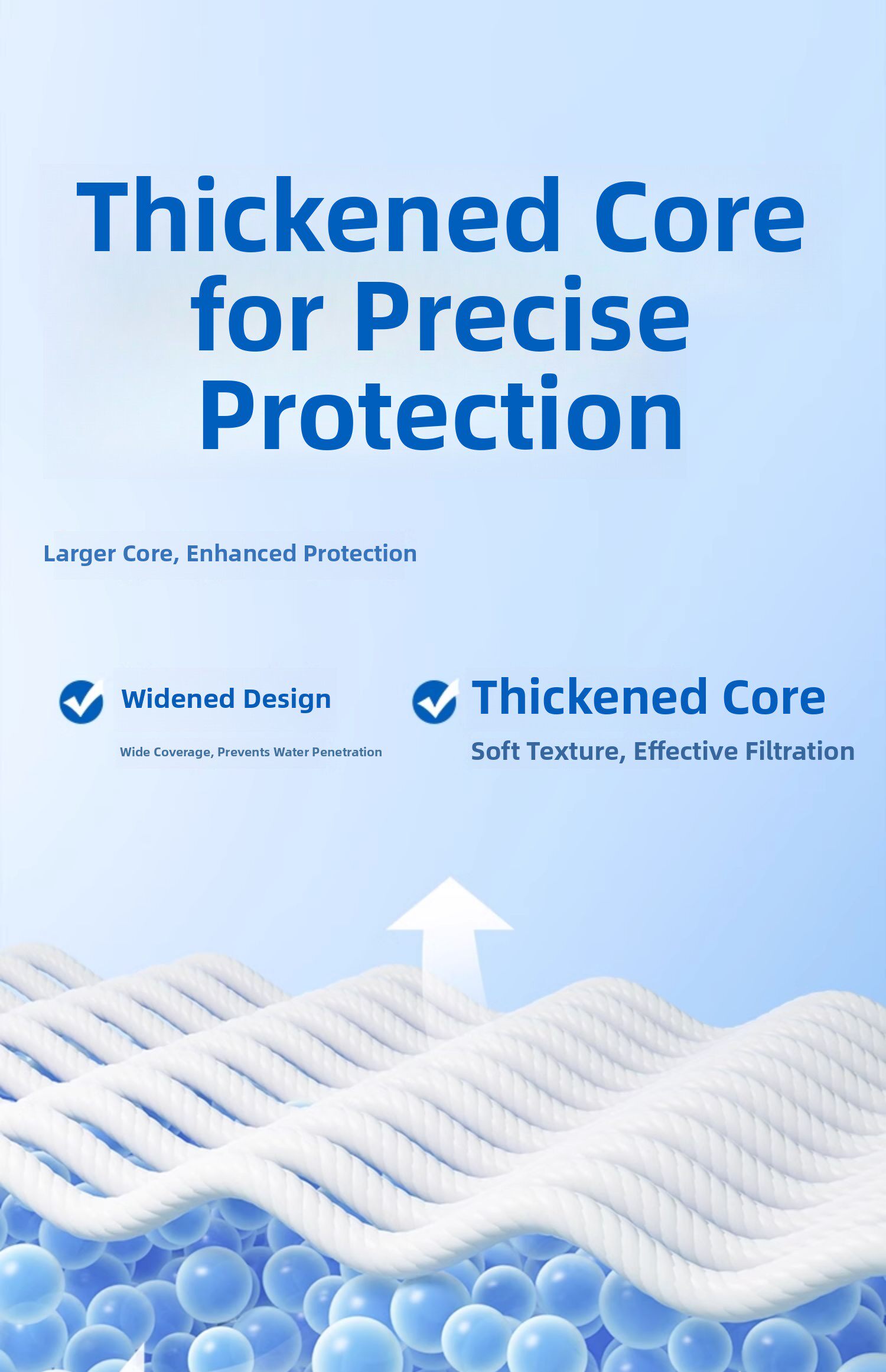 Thickened Core for Precise Protection

Larger Core, Enhanced Protection

Widened Design

Wide Coverage, Prevents Water Penetration

Thickened Core

Soft Texture, Effective Filtration